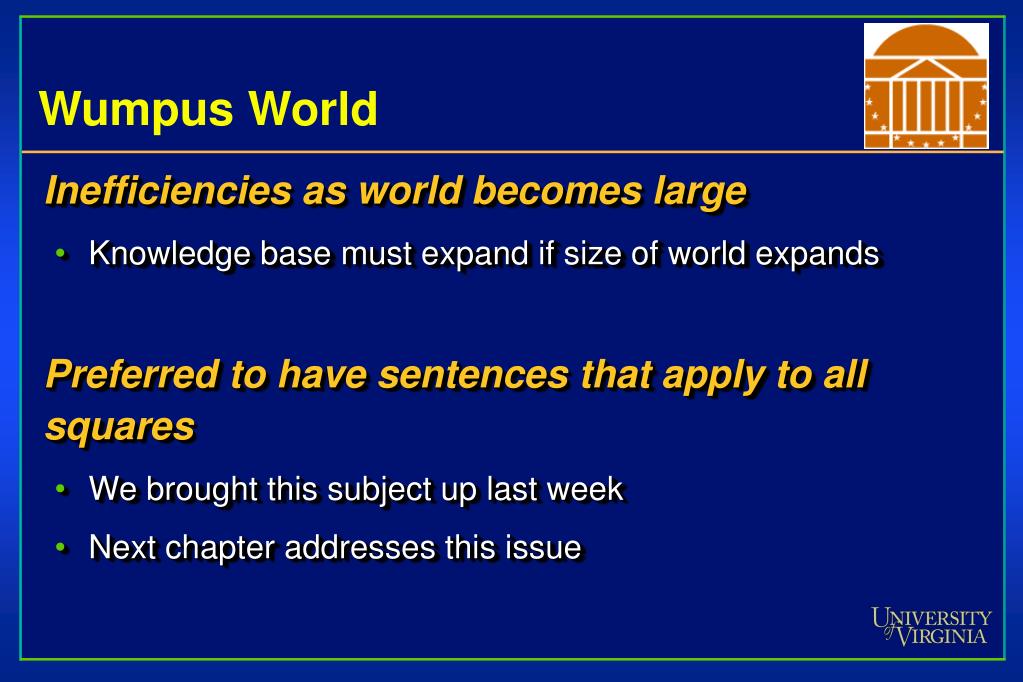 Wumpus World

Inefficiencies as world becomes large

• Knowledge base must expand if size of world expands

Preferred to have sentences that apply to all squares

• We brought this subject up last week
• Next chapter addresses this issue

UNIVERSITY of VIRGINIA